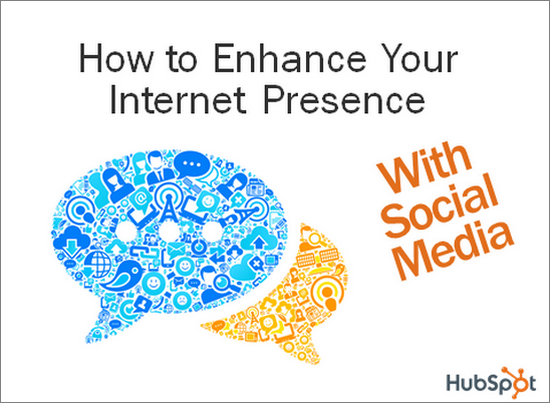 How to Enhance Your Internet Presence

With Social Media

HubSpot